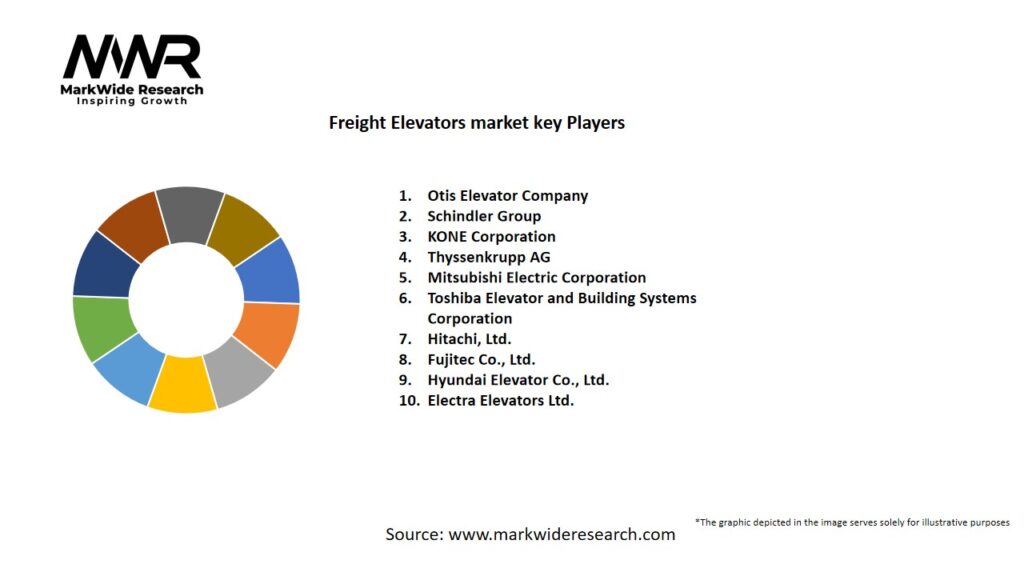 MWR
MarkWide Research
Inspiring Growth

Freight Elevators market key Players

1. Otis Elevator Company
2. Schindler Group
3. KONE Corporation
4. Thyssenkrupp AG
5. Mitsubishi Electric Corporation
6. Toshiba Elevator and Building Systems Corporation
7. Hitachi, Ltd.
8. Fujitec Co., Ltd.
9. Hyundai Elevator Co., Ltd.
10. Electra Elevators Ltd.

*The graphic depicted in the image serves solely for illustrative purposes

Source: www.markwideresearch.com